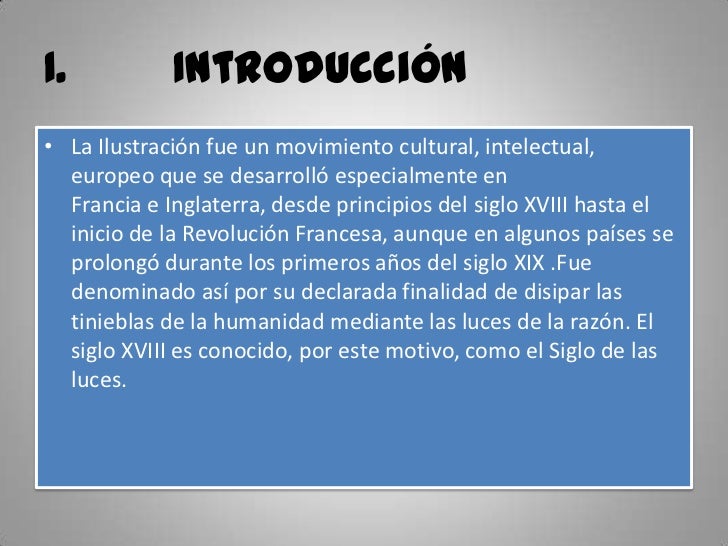 I. INTRODUCCIÓN

• La Ilustración fue un movimiento cultural, intelectual, europeo que se desarrolló especialmente en Francia e Inglaterra, desde principios del siglo XVIII hasta el inicio de la Revolución Francesa, aunque en algunos países se prolongó durante los primeros años del siglo XIX .Fue denominado así por su declarada finalidad de disipar las tinieblas de la humanidad mediante las luces de la razón. El siglo XVIII es conocido, por este motivo, como el Siglo de las luces.